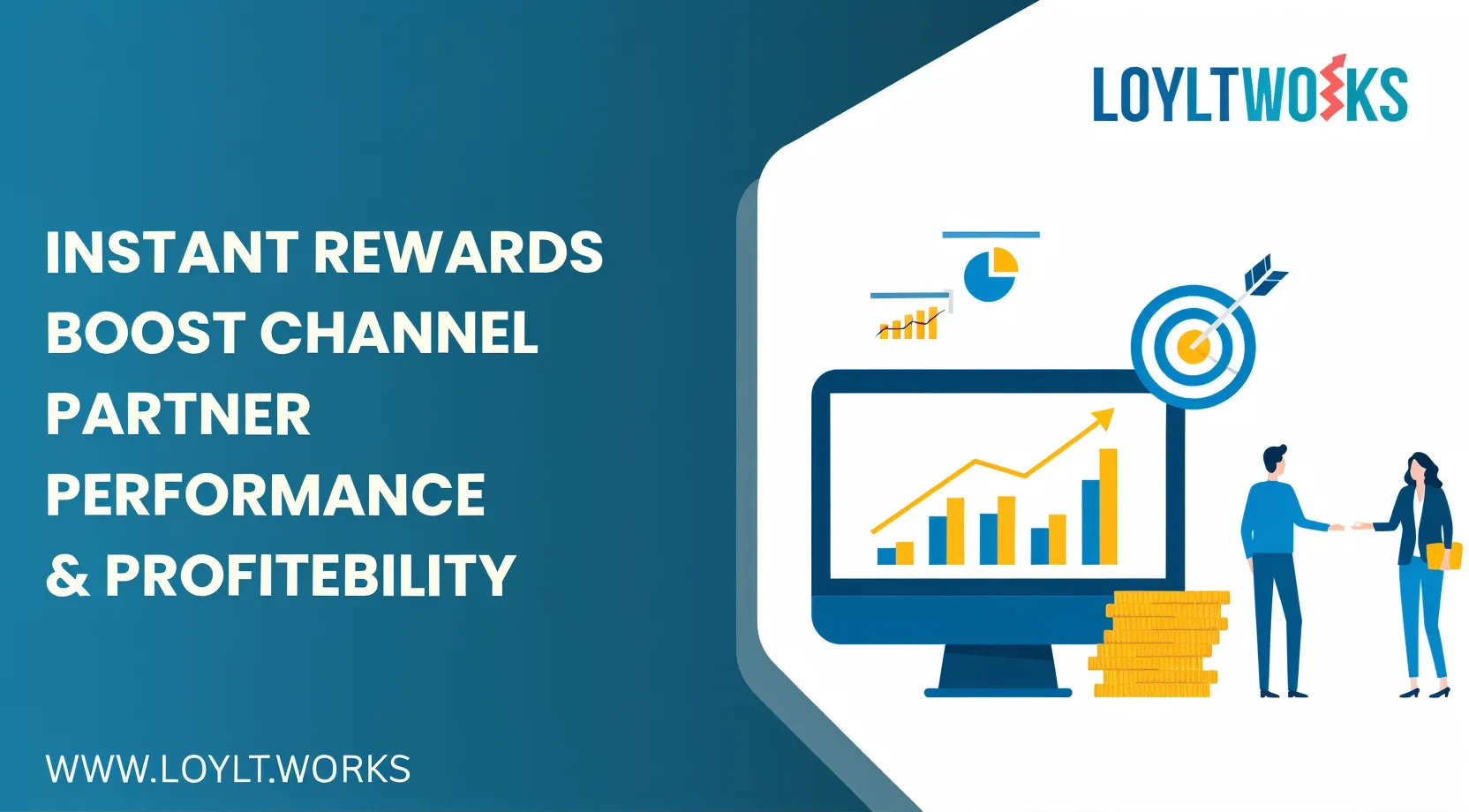 LOYLTWORKS

INSTANT REWARDS BOOST CHANNEL PARTNER PERFORMANCE & PROFITEBILITY

WWW.LOYLT.WORKS